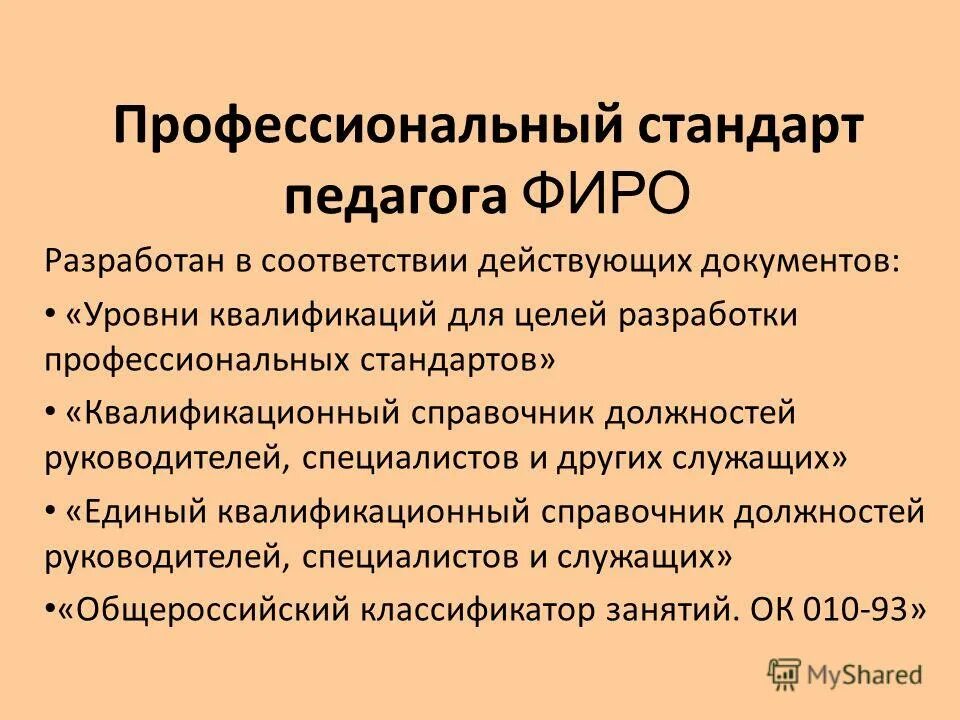 Профессиональный стандарт педагога ФИРО

Разработан в соответствии действующих документов:

• «Уровни квалификаций для целей разработки профессиональных стандартов»

• «Квалификационный справочник должностей руководителей, специалистов и других служащих»

• «Единый квалификационный справочник должностей руководителей, специалистов и служащих»

•«Общероссийский классификатор занятий. ОК 010-93»

MyShared